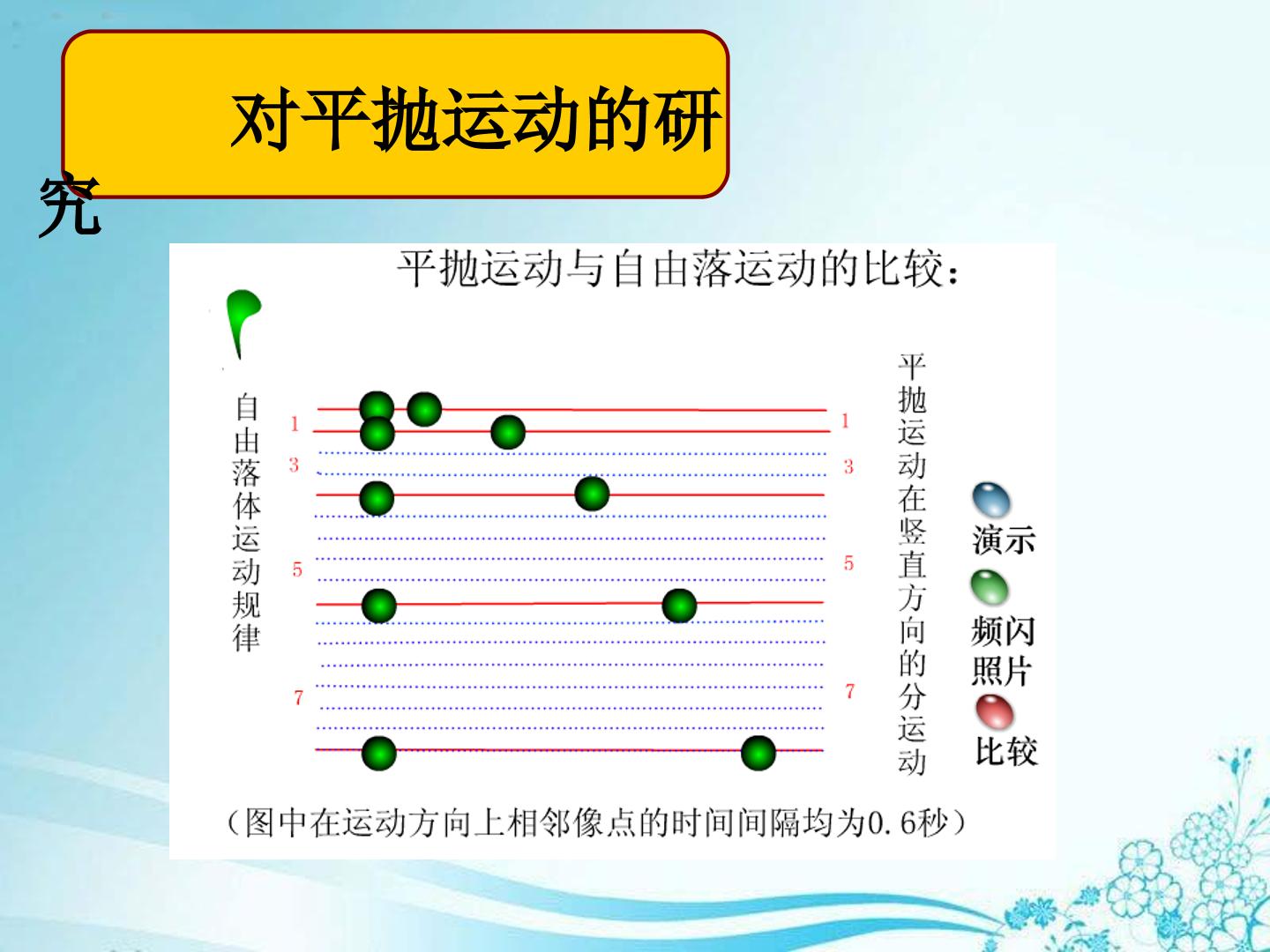 对平抛运动的研究

平抛运动与自由落运动的比较：

自由落体运动规律

1
3
5
7

1
3
5
7

平抛运动在竖直方向的分运动

演示

频闪照片

比较

（图中在运动方向上相邻像点的时间间隔均为0.6秒）